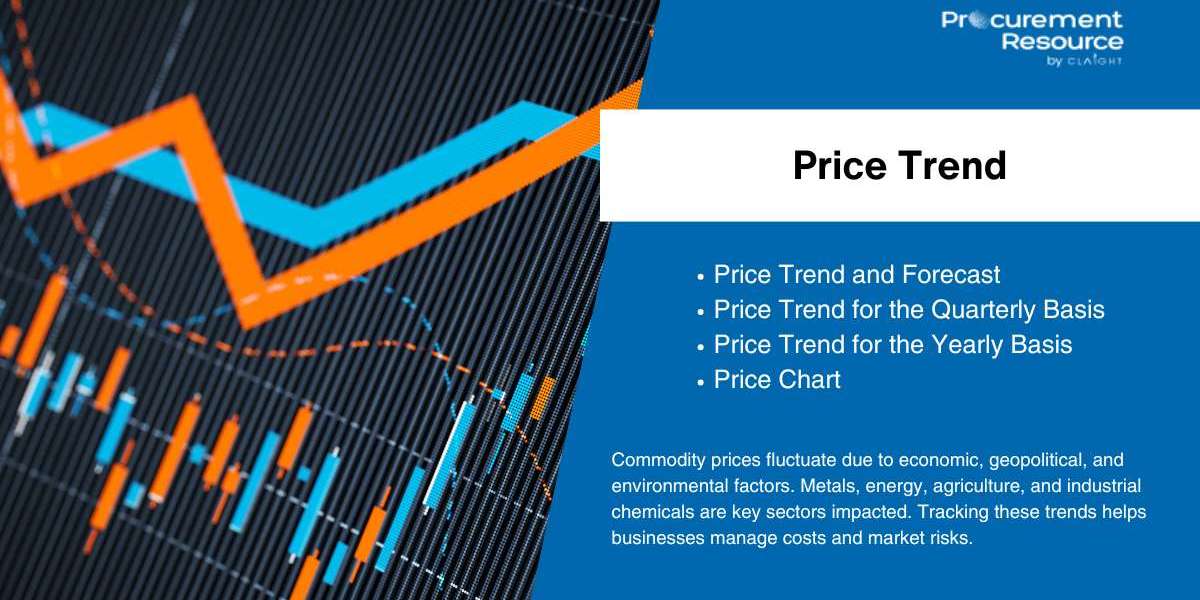 Procurement Resource
by CLAIGHT

Price Trend

• Price Trend and Forecast
• Price Trend for the Quarterly Basis
• Price Trend for the Yearly Basis
• Price Chart

Commodity prices fluctuate due to economic, geopolitical, and environmental factors. Metals, energy, agriculture, and industrial chemicals are key sectors impacted. Tracking these trends helps businesses manage costs and market risks.